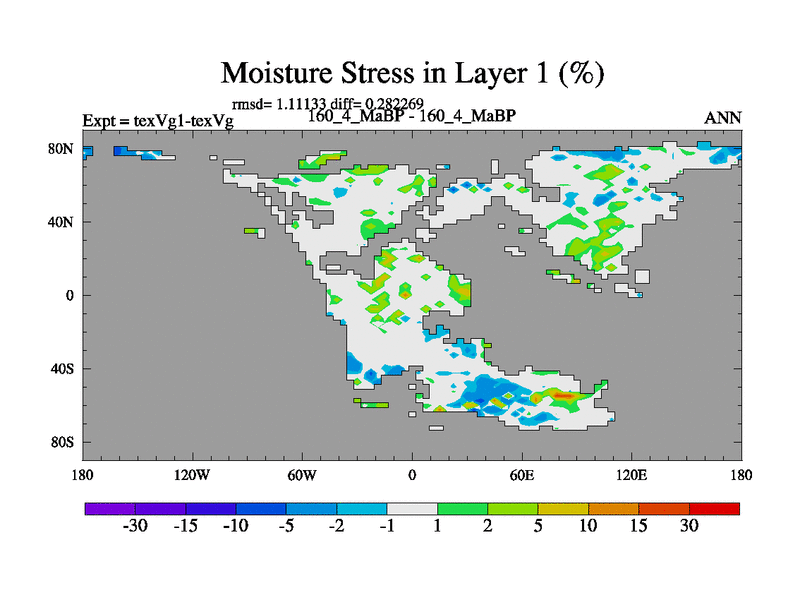 Moisture Stress in Layer 1 (%)

rmsd= 1.11133 diff= 0.282269

Expt = texVg1-texVg

160_4_MaBP - 160_4_MaBP

ANN

80N

40N

0

40S

80S

180

120W

60W

0

60E

120E

180

-30 -15 -10 -5 -2 -1 1 2 5 10 15 30